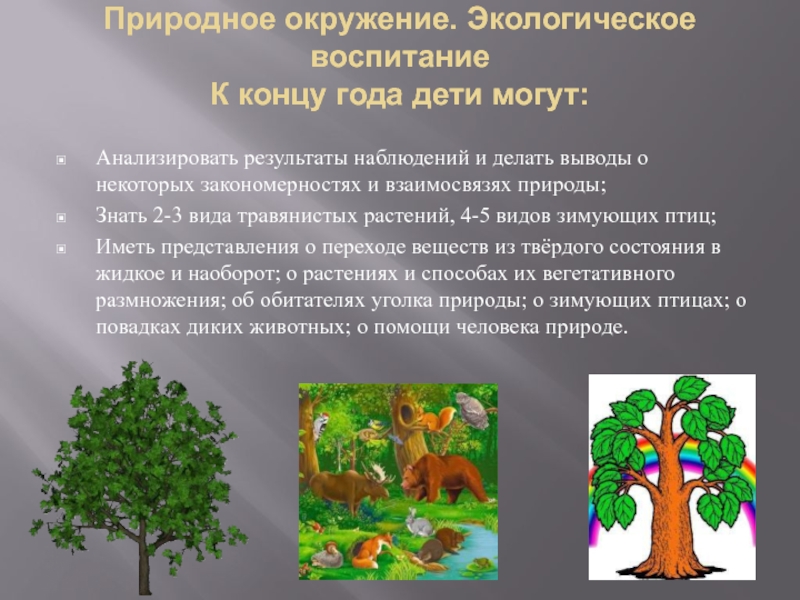 Природное окружение. Экологическое воспитание
К концу года дети могут:

Анализировать результаты наблюдений и делать выводы о некоторых закономерностях и взаимосвязях природы;

Знать 2-3 вида травянистых растений, 4-5 видов зимующих птиц;

Иметь представления о переходе веществ из твёрдого состояния в жидкое и наоборот; о растениях и способах их вегетативного размножения; об обитателях уголка природы; о зимующих птицах; о повадках диких животных; о помощи человека природе.